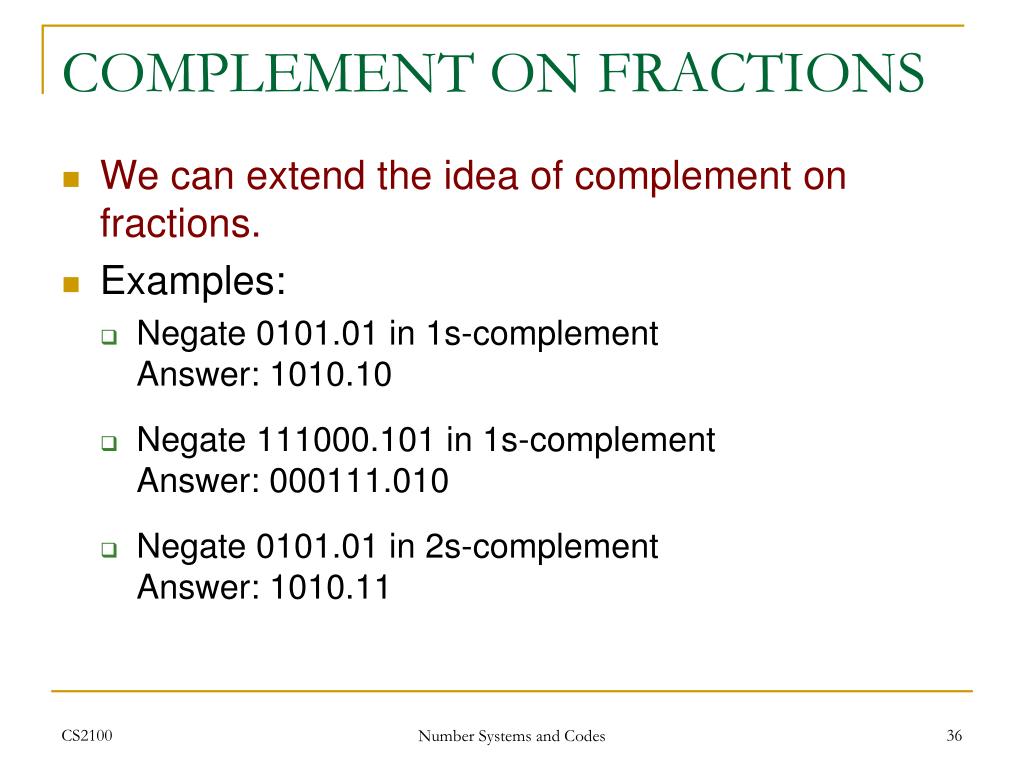 COMPLEMENT ON FRACTIONS

We can extend the idea of complement on fractions.

Examples:

Negate 0101.01 in 1s-complement
Answer: 1010.10

Negate 111000.101 in 1s-complement
Answer: 000111.010

Negate 0101.01 in 2s-complement
Answer: 1010.11

CS2100 Number Systems and Codes 36